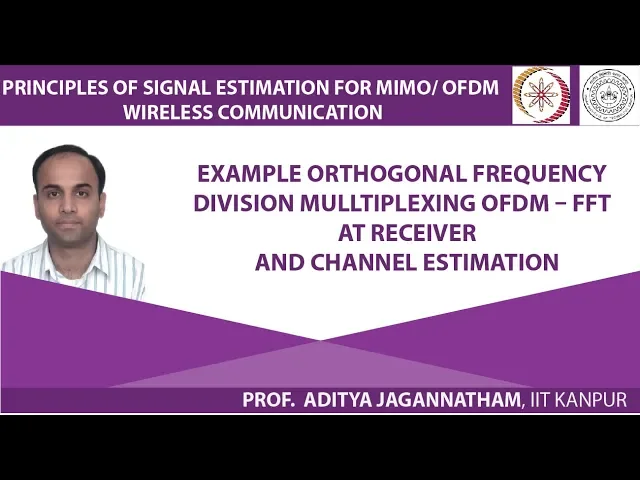 PRINCIPLES OF SIGNAL ESTIMATION FOR MIMO/ OFDM WIRELESS COMMUNICATION

EXAMPLE ORTHOGONAL FREQUENCY DIVISION MULLTIPLEXING OFDM – FFT AT RECEIVER AND CHANNEL ESTIMATION

PROF. ADITYA JAGANNATHAM, IIT KANPUR